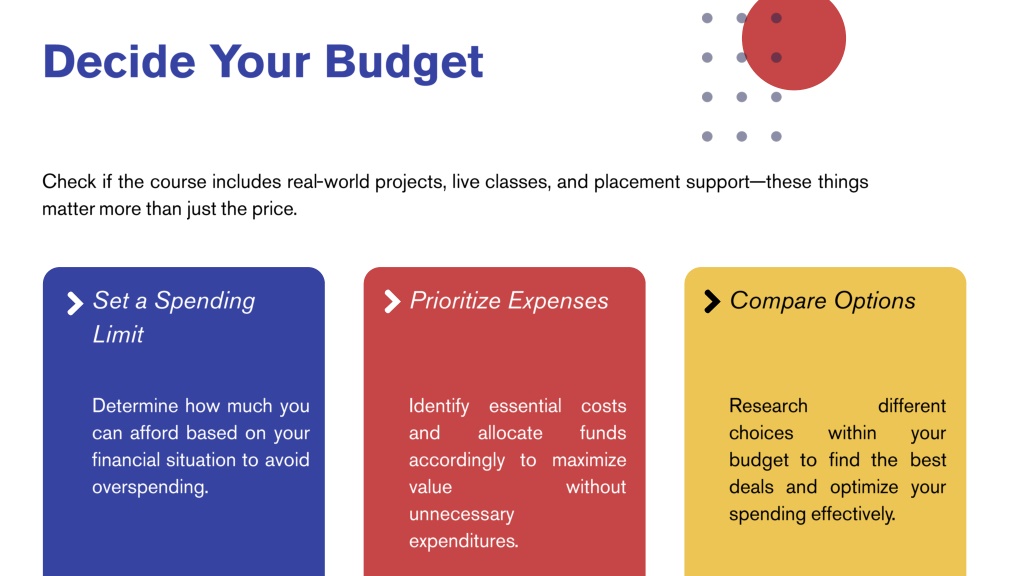 Decide Your Budget

Check if the course includes real-world projects, live classes, and placement support—these things matter more than just the price.

Set a Spending Limit

Determine how much you can afford based on your financial situation to avoid overspending.

Prioritize Expenses

Identify essential costs and allocate funds accordingly to maximize value without unnecessary expenditures.

Compare Options

Research different choices within your budget to find the best deals and optimize your spending effectively.